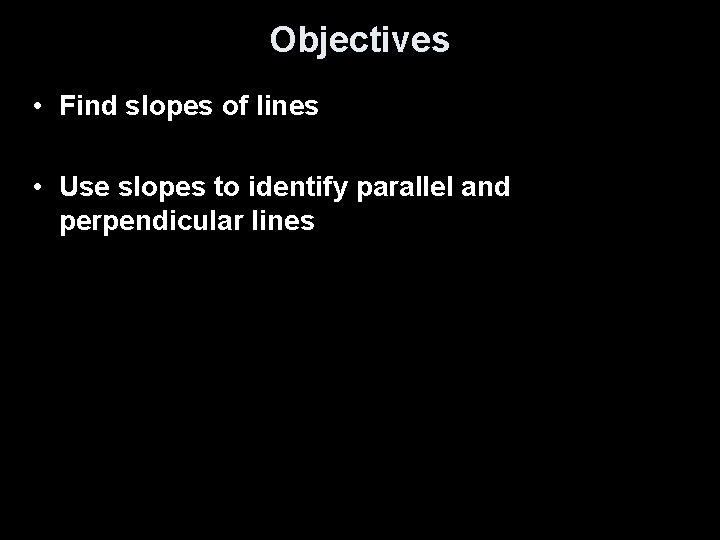 Objectives

• Find slopes of lines

• Use slopes to identify parallel and perpendicular lines